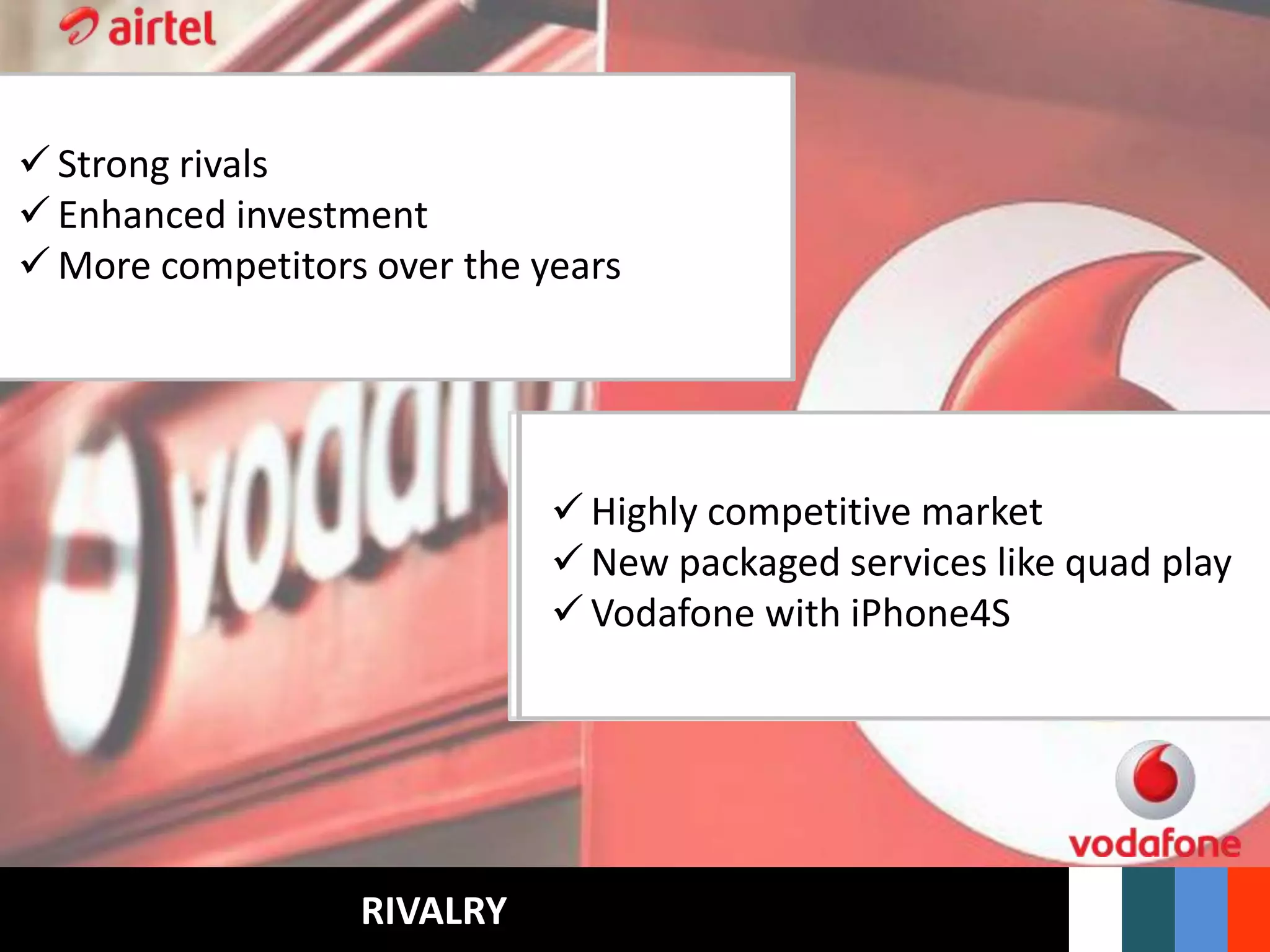 airtel

✓ Strong rivals
✓ Enhanced investment
✓ More competitors over the years

✓ Highly competitive market
✓ New packaged services like quad play
✓ Vodafone with iPhone4S

vodafone

RIVALRY